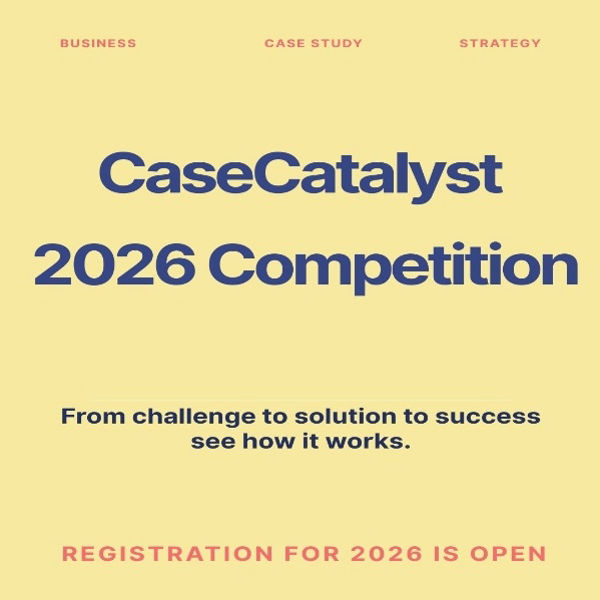 BUSINESS CASE STUDY STRATEGY

CaseCatalyst 2026 Competition

From challenge to solution to success see how it works.

REGISTRATION FOR 2026 IS OPEN